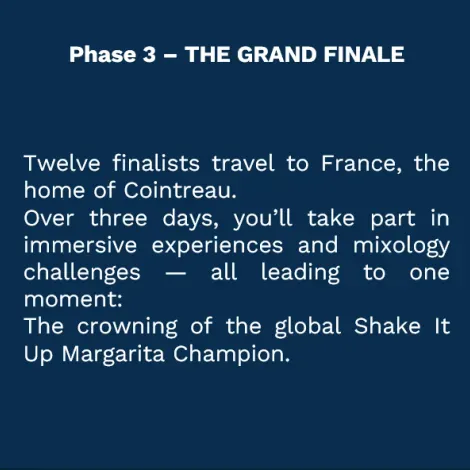 Phase 3 – THE GRAND FINALE

Twelve finalists travel to France, the home of Cointreau.
Over three days, you’ll take part in immersive experiences and mixology challenges — all leading to one moment:
The crowning of the global Shake It Up Margarita Champion.